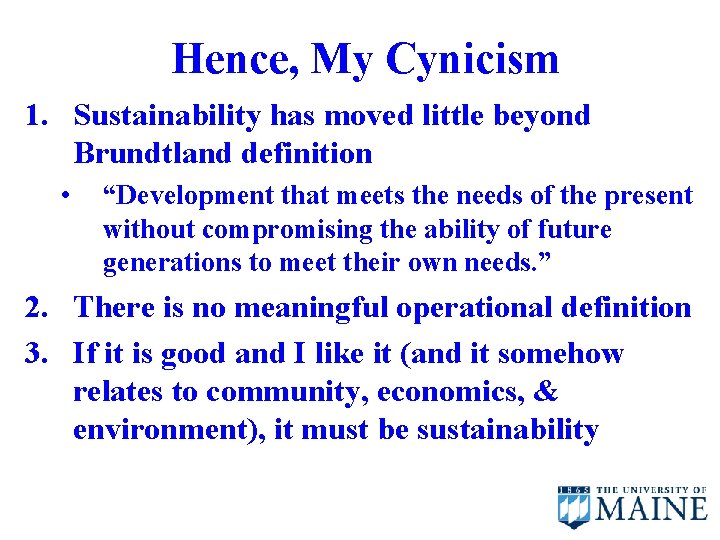 Hence, My Cynicism

1. Sustainability has moved little beyond Brundtland definition

• "Development that meets the needs of the present without compromising the ability of future generations to meet their own needs."

2. There is no meaningful operational definition

3. If it is good and I like it (and it somehow relates to community, economics, & environment), it must be sustainability

1865 THE UNIVERSITY OF MAINE